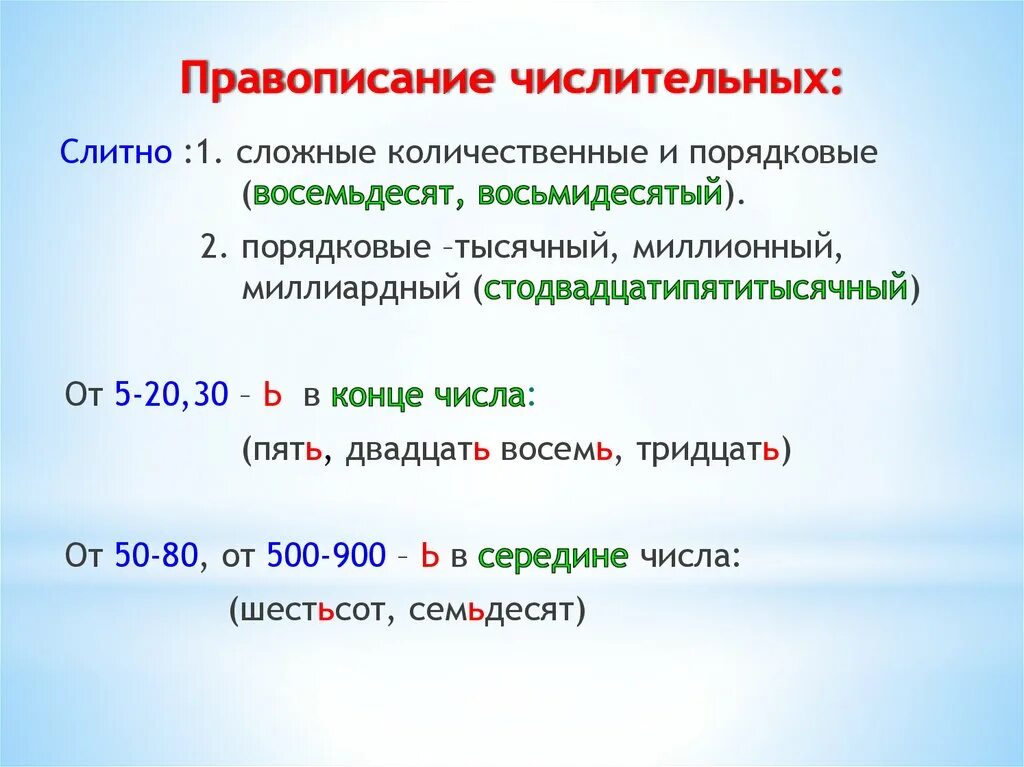 Правописание числительных:

Слитно :1. сложные количественные и порядковые (восемьдесят, восьмидесятый).

2. порядковые –тысячный, миллионный, миллиардный (стодвадцатипятитысячный)

От 5-20,30 – Ь в конце числа:

(пять, двадцать восемь, тридцать)

От 50-80, от 500-900 – Ь в середине числа:

(шестьсот, семьдесят)